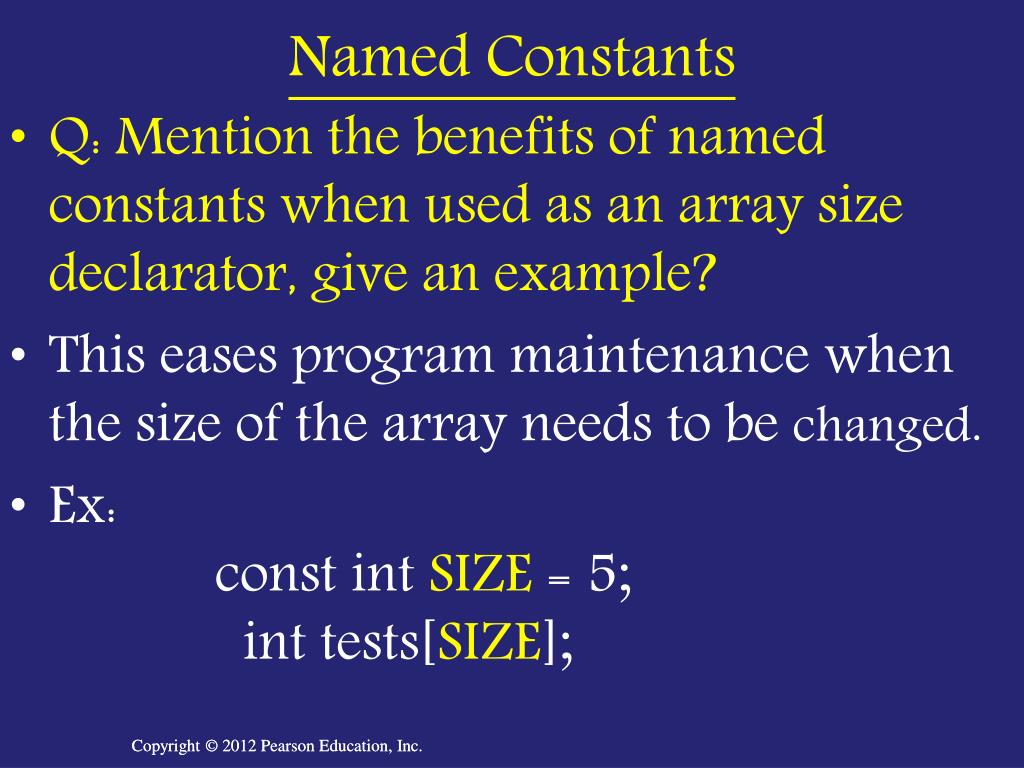 Named Constants

• Q: Mention the benefits of named constants when used as an array size declarator, give an example?

• This eases program maintenance when the size of the array needs to be changed.

• Ex:

const int SIZE = 5;
int tests[SIZE];

Copyright © 2012 Pearson Education, Inc.